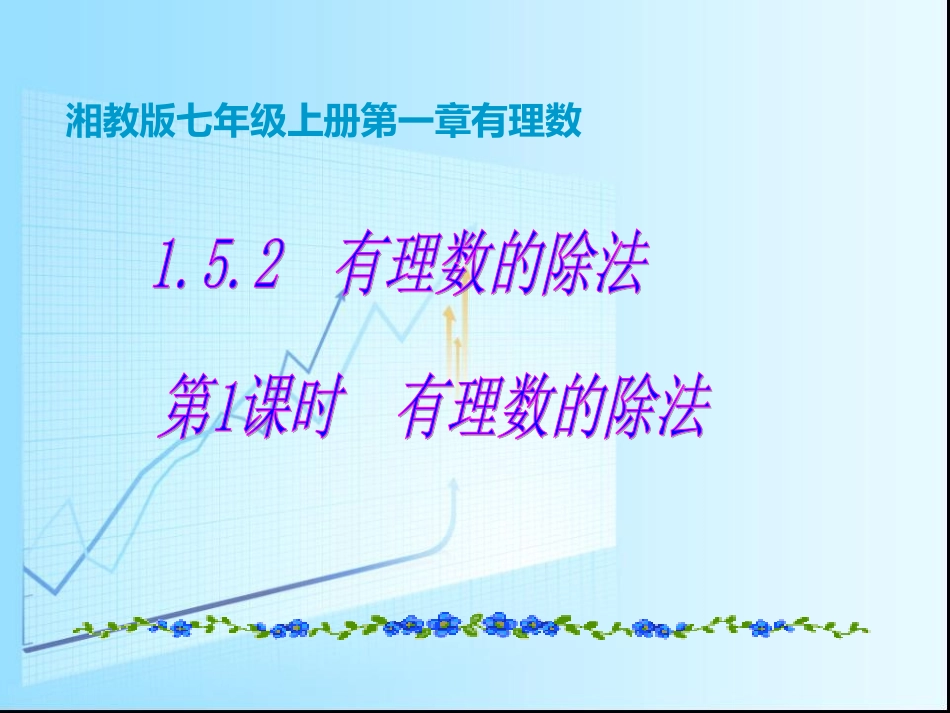 湘教版七年级上册第一章有理数

1.5.2　有理数的除法

第1课时　有理数的除法